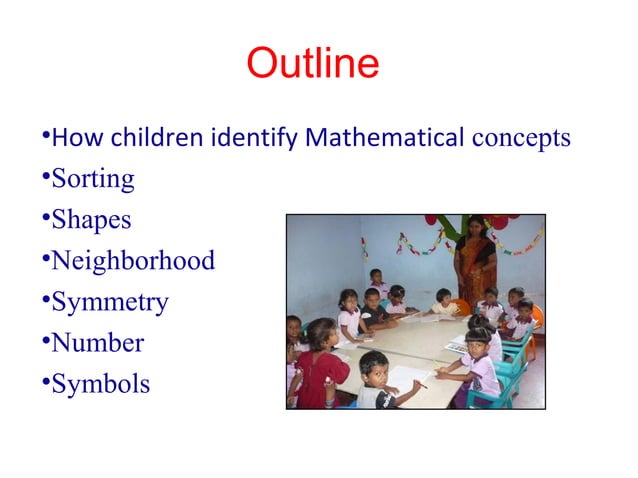 Outline

•How children identify Mathematical concepts
•Sorting
•Shapes
•Neighborhood
•Symmetry
•Number
•Symbols